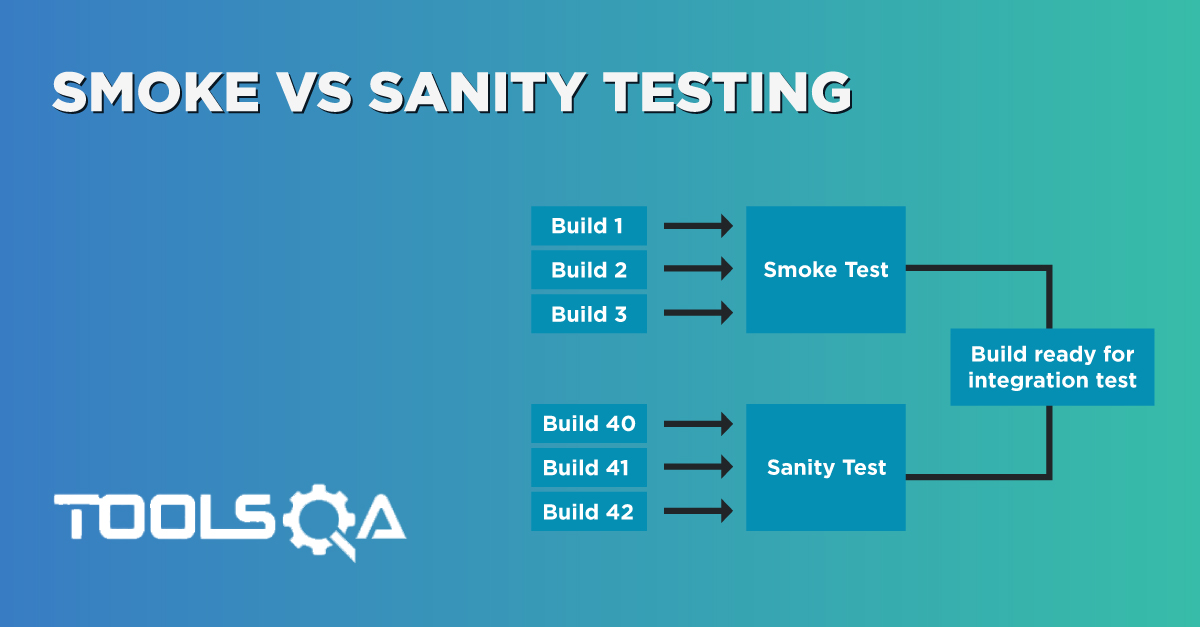 SMOKE VS SANITY TESTING

Build 1
Build 2
Build 3

Smoke Test

Build ready for integration test

Build 40
Build 41
Build 42

Sanity Test

TOOLSQA